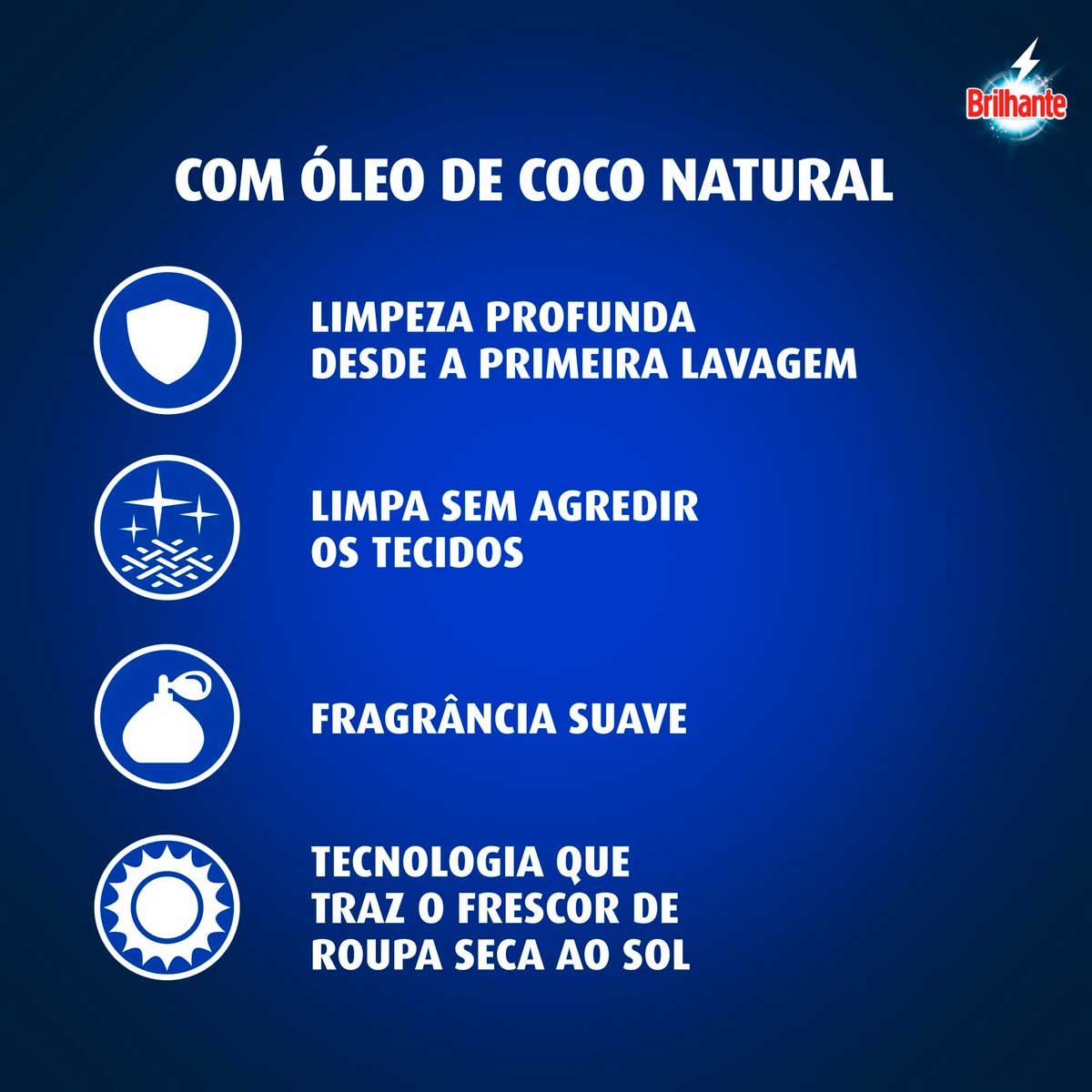 Brilhante

COM ÓLEO DE COCO NATURAL

LIMPEZA PROFUNDA DESDE A PRIMEIRA LAVAGEM

LIMPA SEM AGREDIR OS TECIDOS

FRAGRÂNCIA SUAVE

TECNOLOGIA QUE TRAZ O FRESCOR DE ROUPA SECA AO SOL